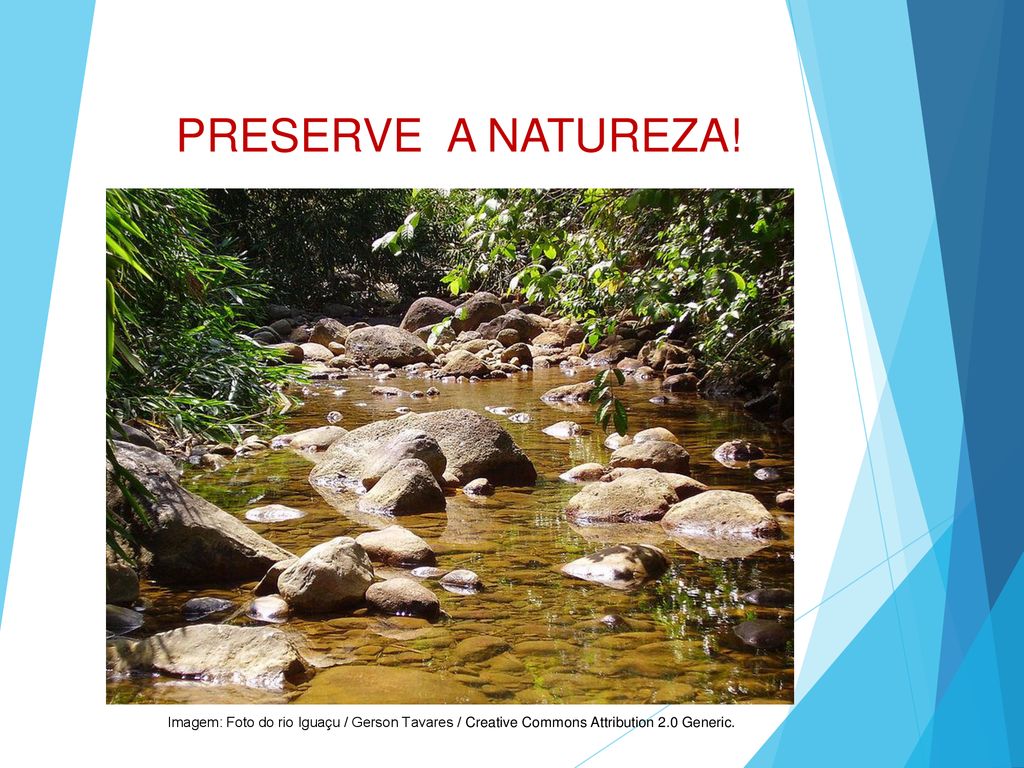 PRESERVE  A NATUREZA!

Imagem: Foto do rio Iguaçu / Gerson Tavares / Creative Commons Attribution 2.0 Generic.